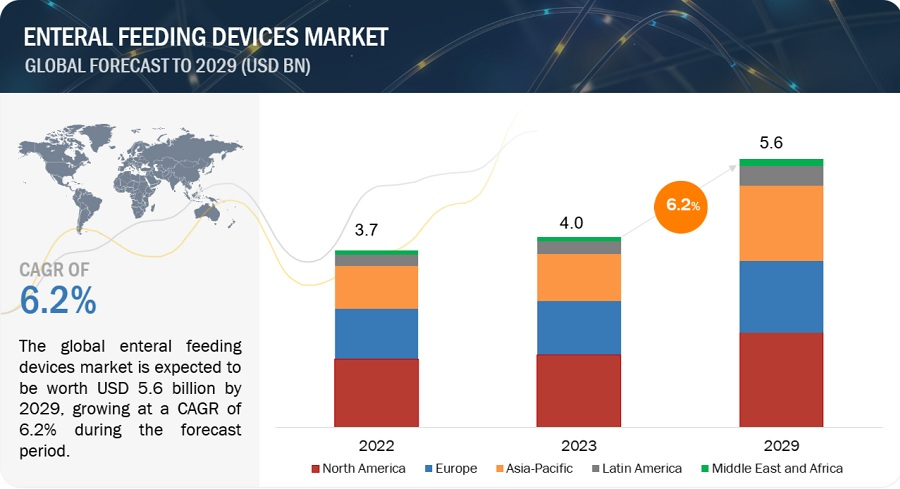 ENTERAL FEEDING DEVICES MARKET
GLOBAL FORECAST TO 2029 (USD BN)

CAGR OF
6.2%

The global enteral feeding devices market is expected to be worth USD 5.6 billion by 2029, growing at a CAGR of 6.2% during the forecast period.

3.7
4.0
6.2%
5.6

2022
2023
2029

North America
Europe
Asia-Pacific
Latin America
Middle East and Africa